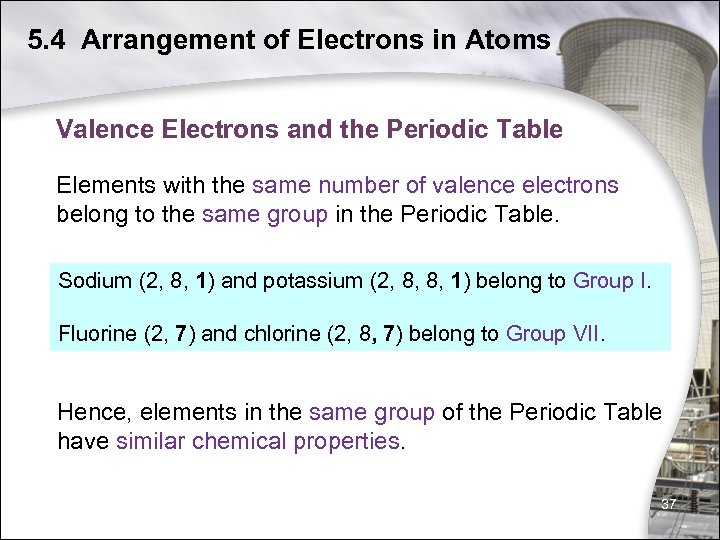 5.4 Arrangement of Electrons in Atoms

Valence Electrons and the Periodic Table

Elements with the same number of valence electrons belong to the same group in the Periodic Table.

Sodium (2, 8, 1) and potassium (2, 8, 8, 1) belong to Group I.

Fluorine (2, 7) and chlorine (2, 8, 7) belong to Group VII.

Hence, elements in the same group of the Periodic Table have similar chemical properties.

37